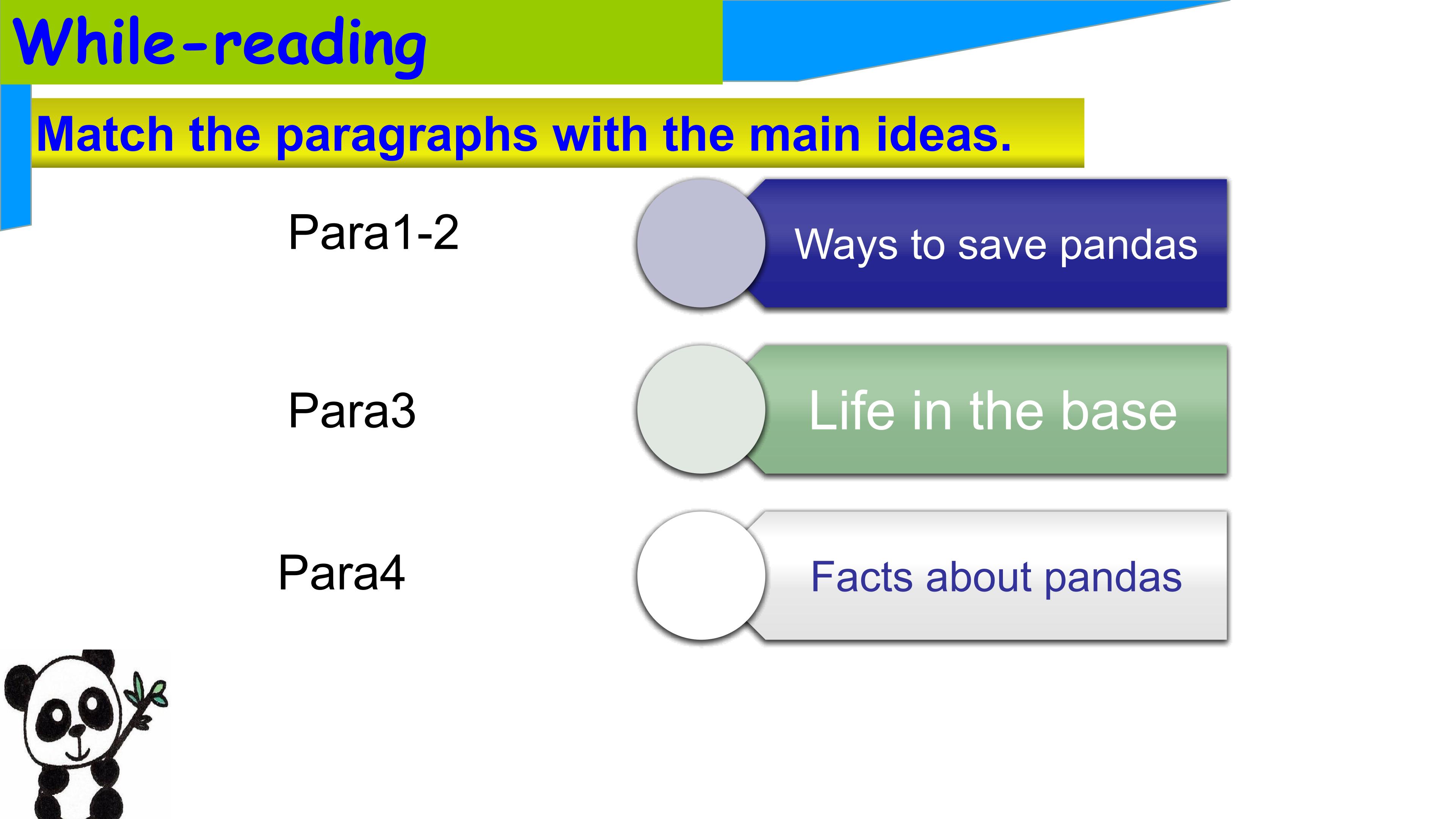 While-reading

Match the paragraphs with the main ideas.

Para1-2

Para3

Para4

Ways to save pandas

Life in the base

Facts about pandas